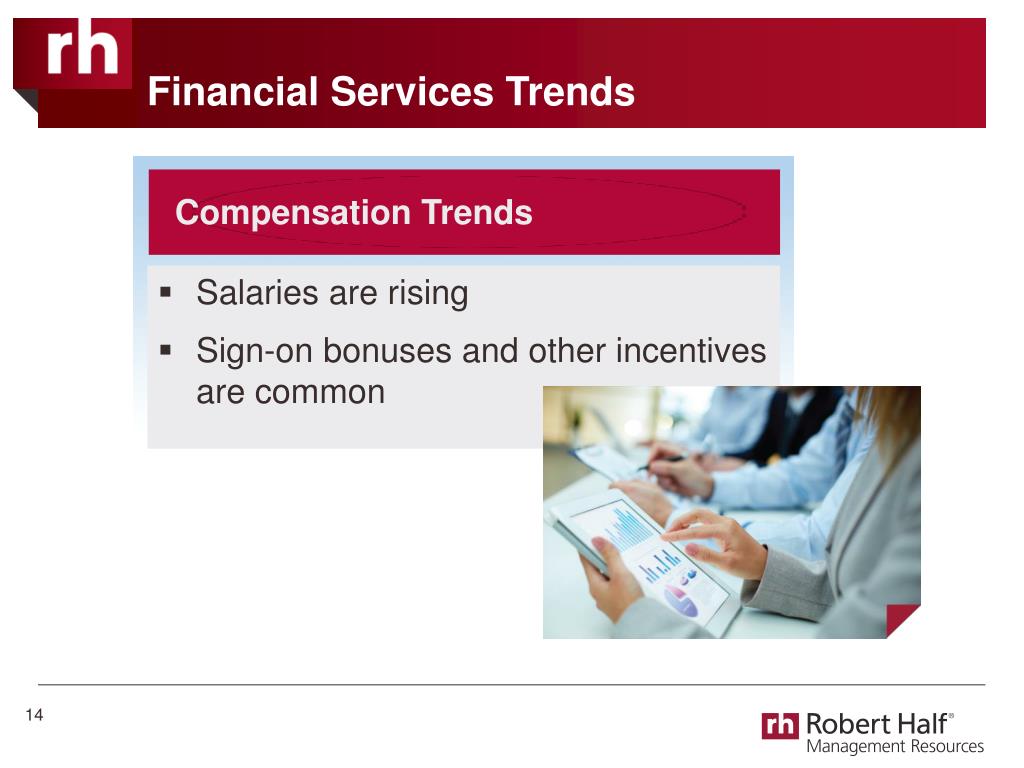 rh

Financial Services Trends

Compensation Trends

▪ Salaries are rising

▪ Sign-on bonuses and other incentives are common

14

rh Robert Half®
Management Resources